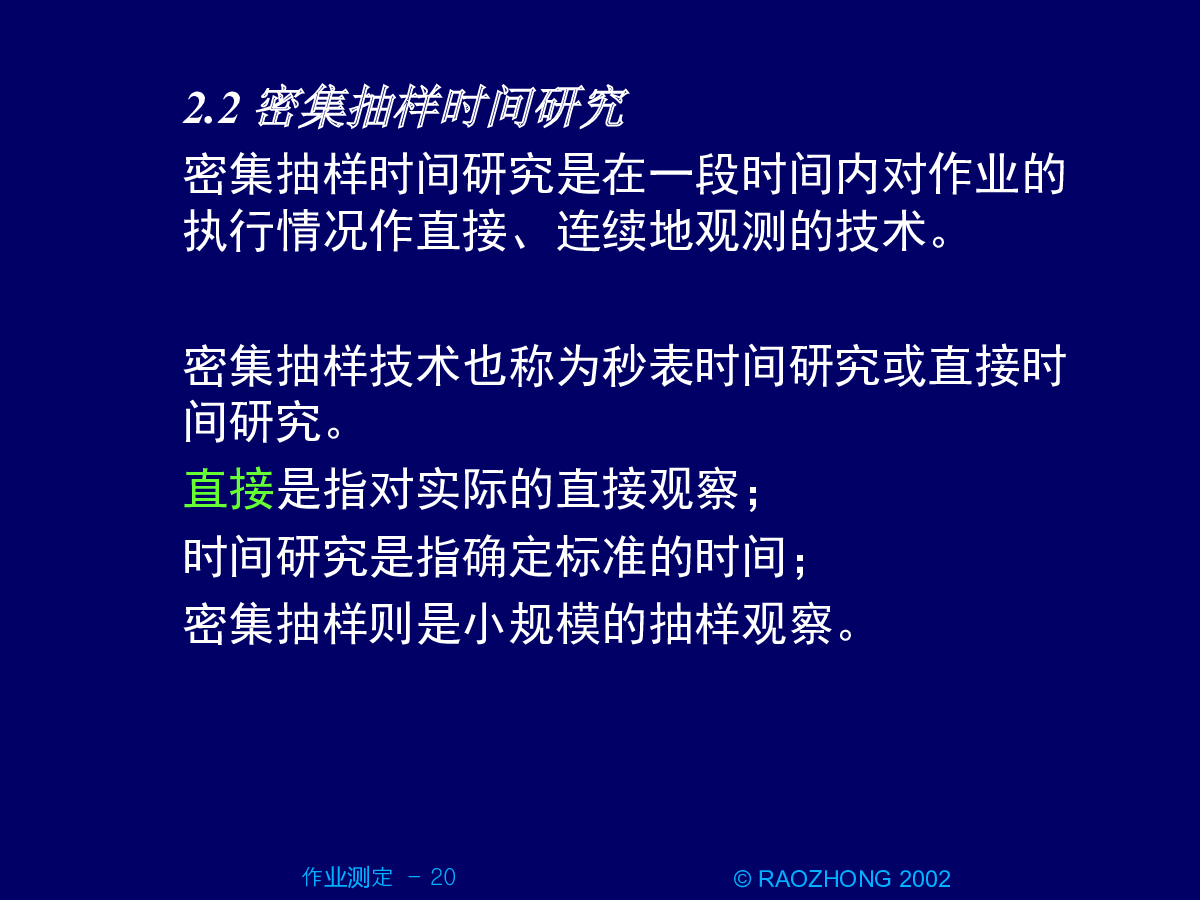 2.2 密集抽样时间研究

密集抽样时间研究是在一段时间内对作业的执行情况作直接、连续地观测的技术。

密集抽样技术也称为秒表时间研究或直接时间研究。

直接是指对实际的直接观察；

时间研究是指确定标准的时间；

密集抽样则是小规模的抽样观察。

作业测定 － 20

© RAOZHONG 2002